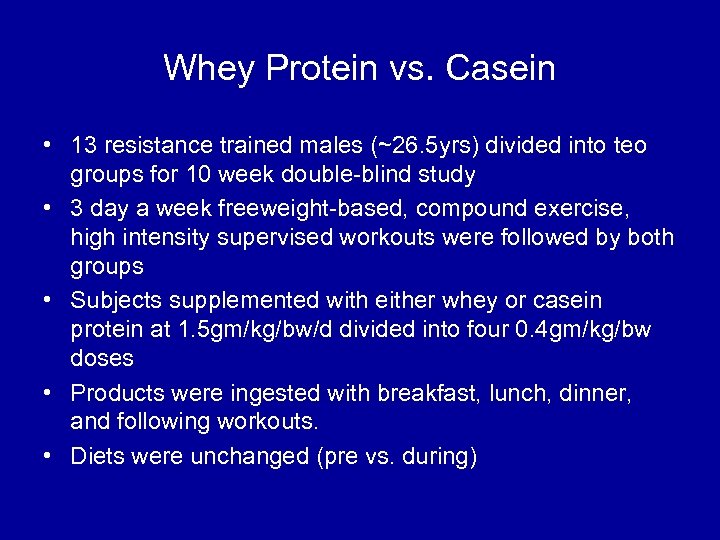 Whey Protein vs. Casein

• 13 resistance trained males (~26.5yrs) divided into teo groups for 10 week double-blind study
• 3 day a week freeweight-based, compound exercise, high intensity supervised workouts were followed by both groups
• Subjects supplemented with either whey or casein protein at 1.5gm/kg/bw/d divided into four 0.4gm/kg/bw doses
• Products were ingested with breakfast, lunch, dinner, and following workouts.
• Diets were unchanged (pre vs. during)